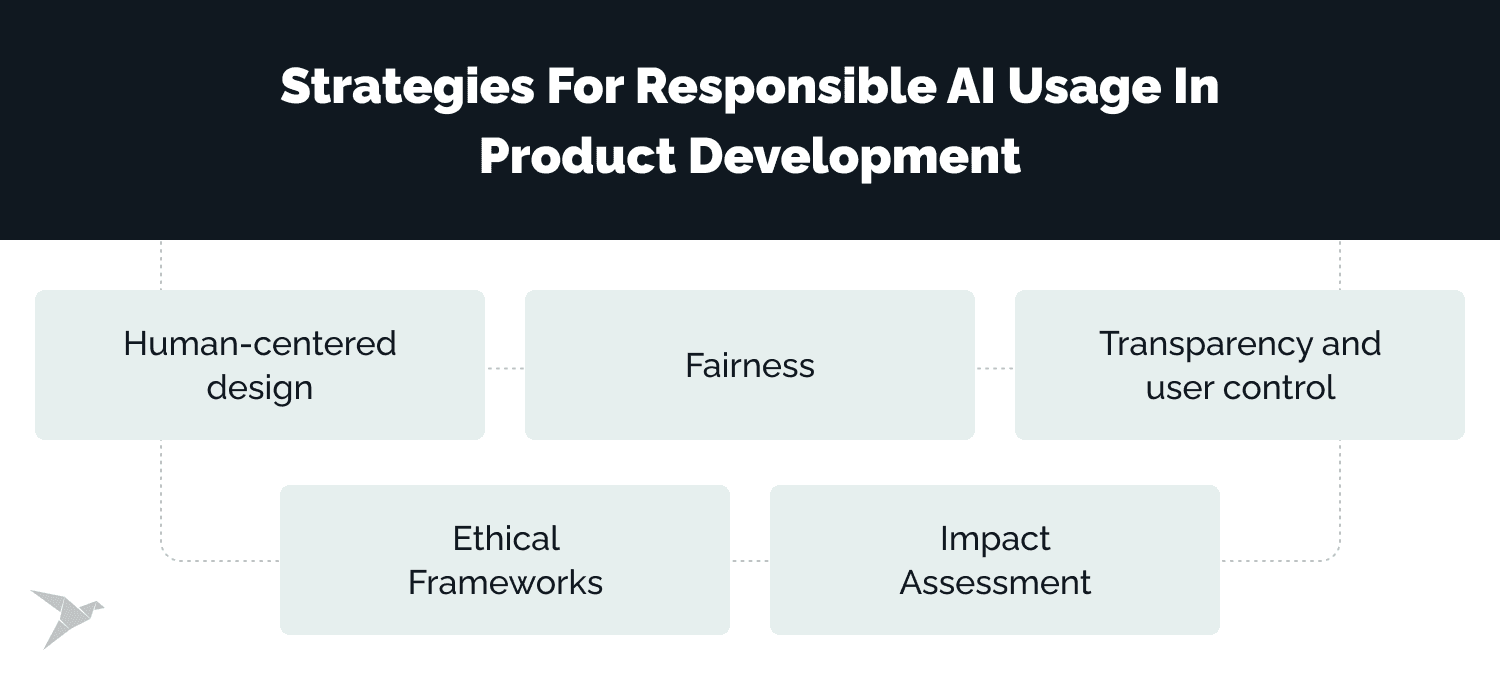 Strategies For Responsible AI Usage In Product Development

Human-centered design

Fairness

Transparency and user control

Ethical Frameworks

Impact Assessment